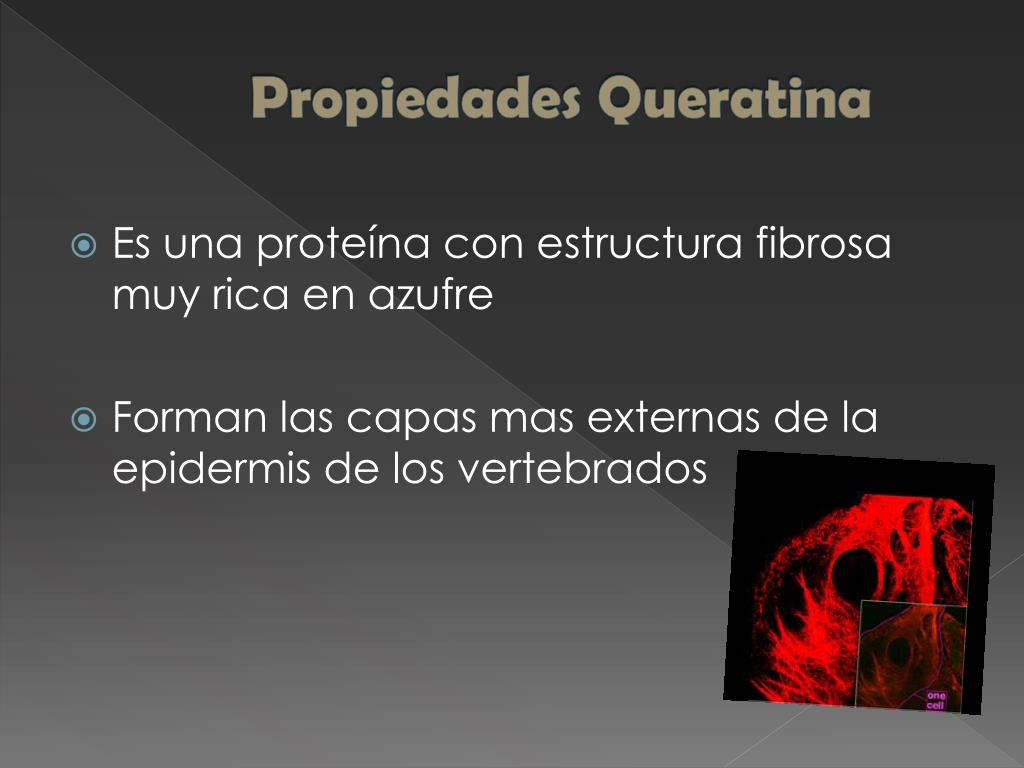 Propiedades Queratina

Es una proteína con estructura fibrosa muy rica en azufre

Forman las capas mas externas de la epidermis de los vertebrados

one cell